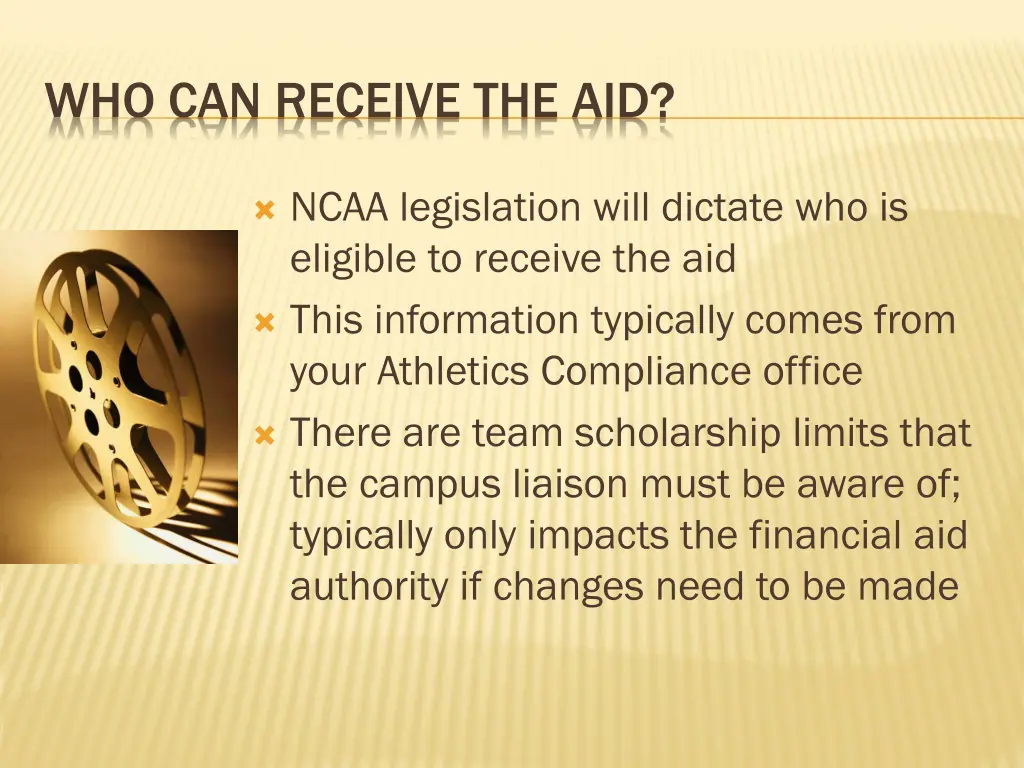 WHO CAN RECEIVE THE AID?

NCAA legislation will dictate who is eligible to receive the aid

This information typically comes from your Athletics Compliance office

There are team scholarship limits that the campus liaison must be aware of; typically only impacts the financial aid authority if changes need to be made